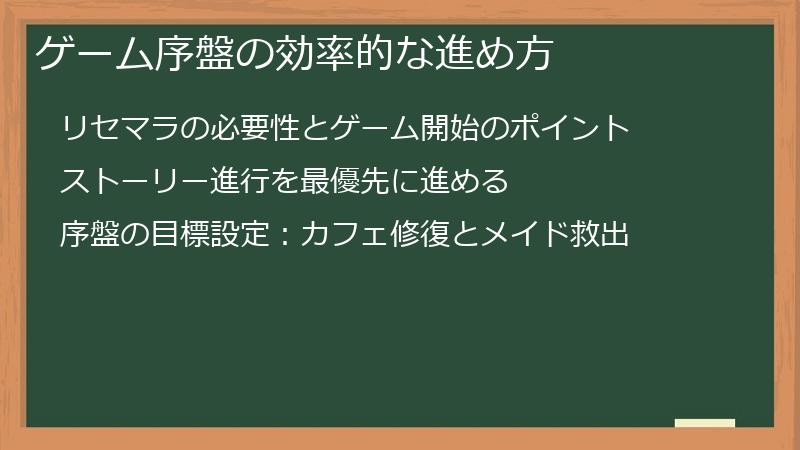 ゲーム序盤の効率的な進め方

リセマラの必要性とゲーム開始のポイント

ストーリー進行を最優先に進める

序盤の目標設定：カフェ修復とメイド救出